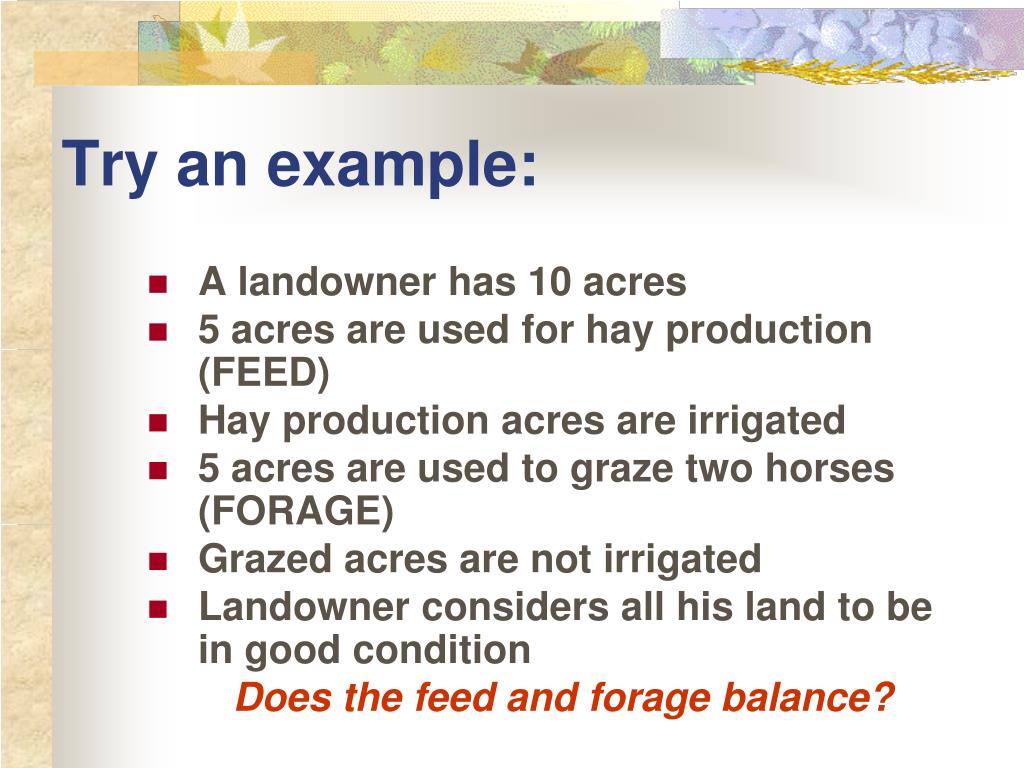 Try an example:

- A landowner has 10 acres
- 5 acres are used for hay production (FEED)
- Hay production acres are irrigated
- 5 acres are used to graze two horses (FORAGE)
- Grazed acres are not irrigated
- Landowner considers all his land to be in good condition

Does the feed and forage balance?